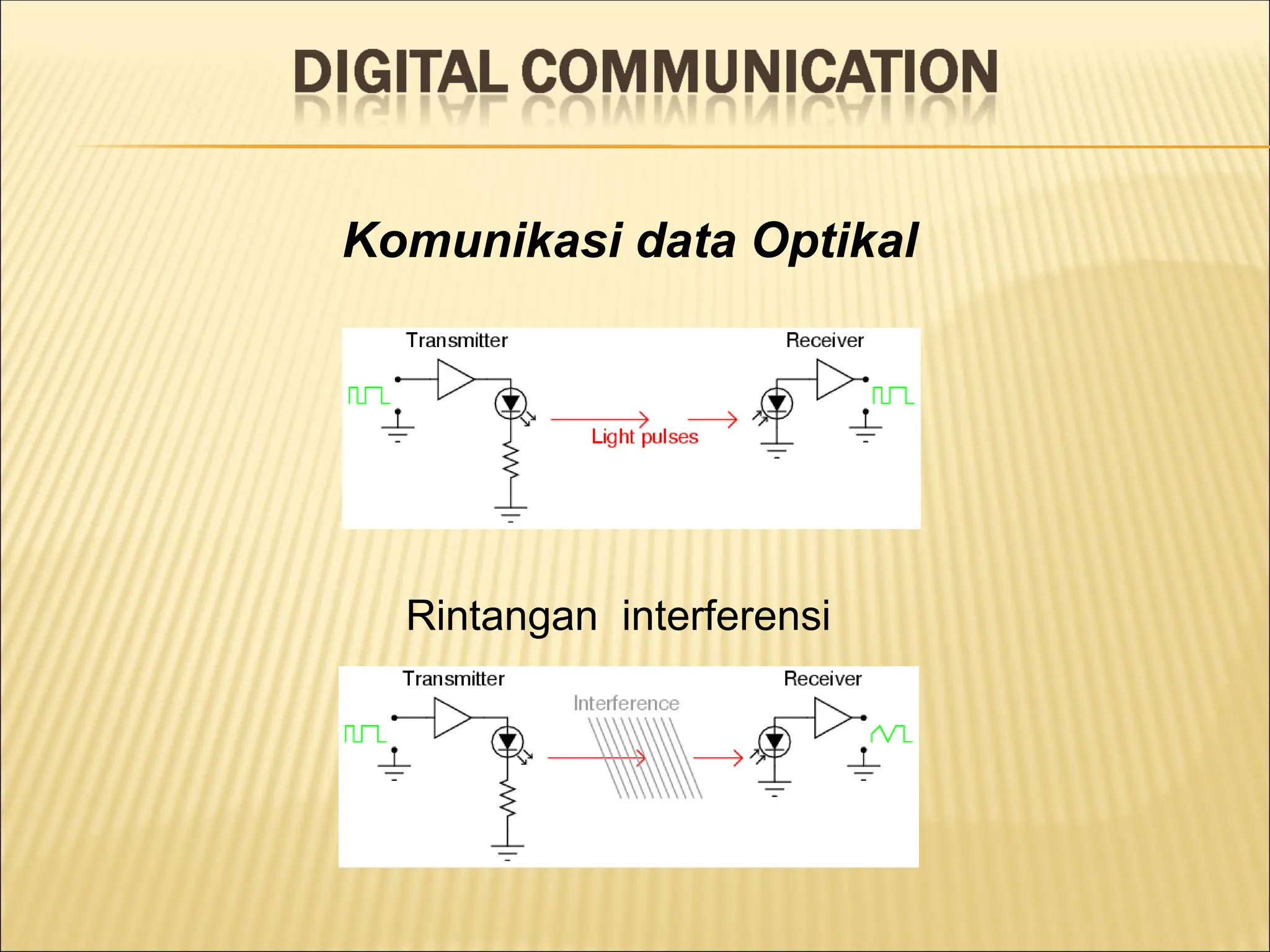 DIGITAL COMMUNICATION

Komunikasi data Optikal

Transmitter

Receiver

Light pulses

Rintangan interferensi

Transmitter

Interference

Receiver